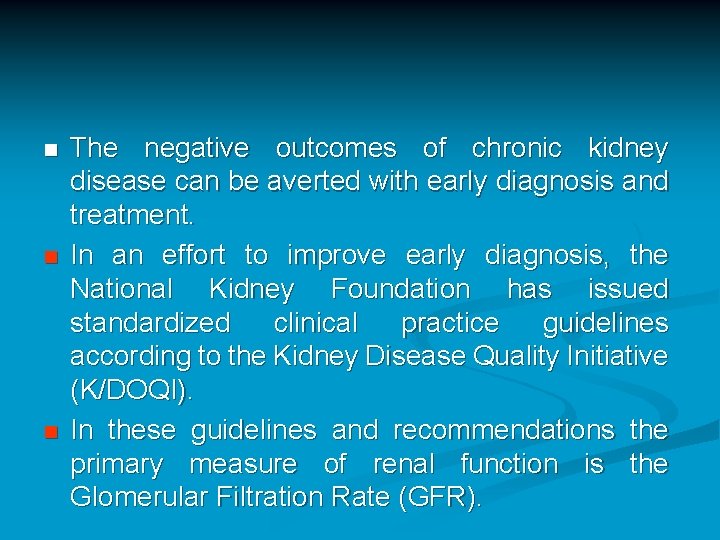 ■ The negative outcomes of chronic kidney disease can be averted with early diagnosis and treatment.

■ In an effort to improve early diagnosis, the National Kidney Foundation has issued standardized clinical practice guidelines according to the Kidney Disease Quality Initiative (K/DOQI).

■ In these guidelines and recommendations the primary measure of renal function is the Glomerular Filtration Rate (GFR).